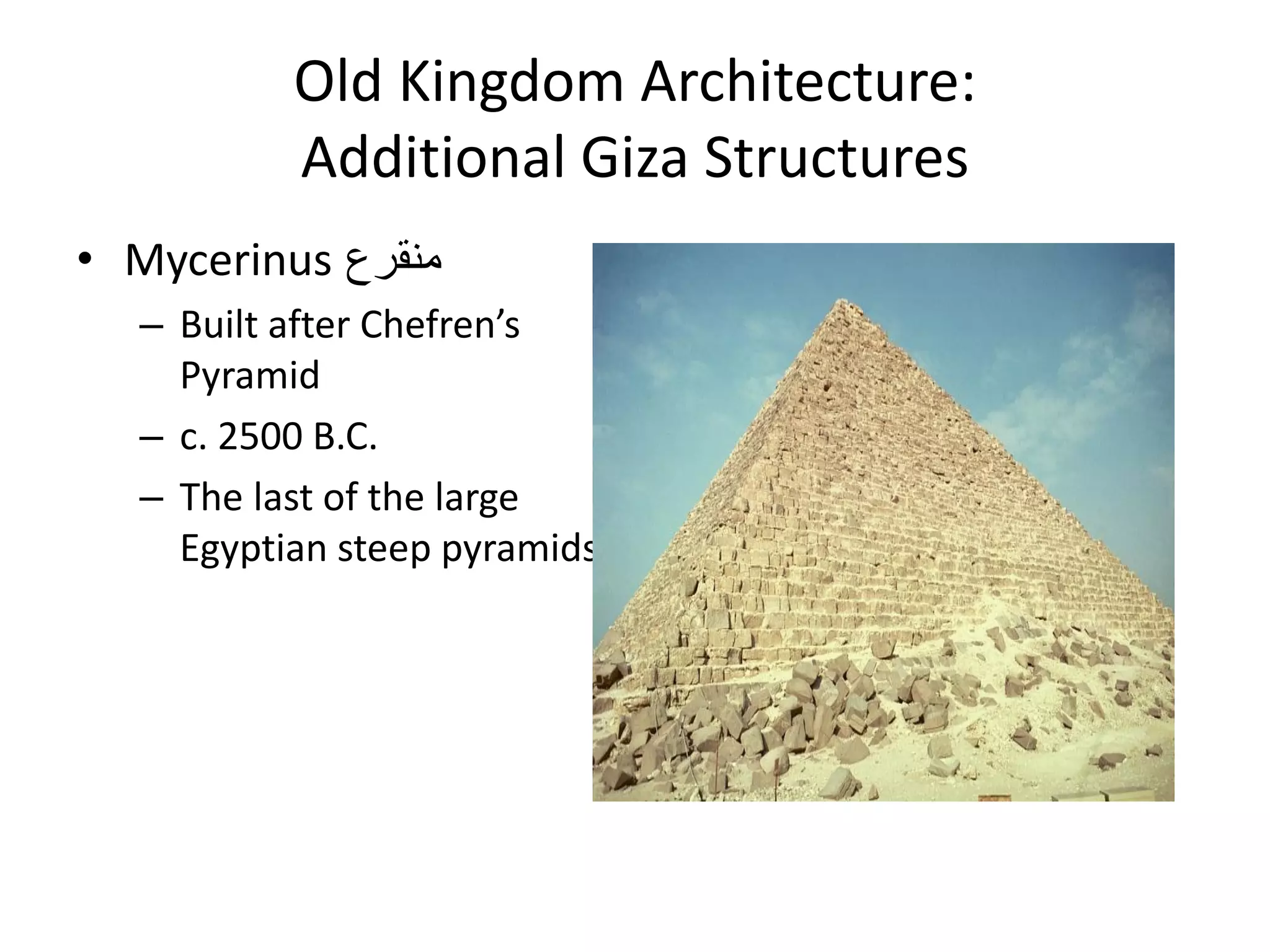 Old Kingdom Architecture: Additional Giza Structures

• Mycerinus منقرع
– Built after Chefren’s Pyramid
– c. 2500 B.C.
– The last of the large Egyptian steep pyramids